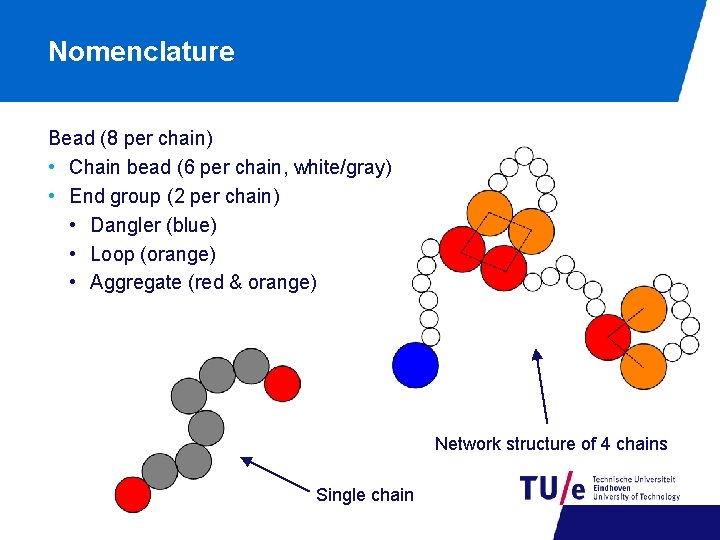 Nomenclature

Bead (8 per chain)
• Chain bead (6 per chain, white/gray)
• End group (2 per chain)
  • Dangler (blue)
  • Loop (orange)
  • Aggregate (red & orange)

Network structure of 4 chains

Single chain

TU/e Technische Universiteit Eindhoven University of Technology